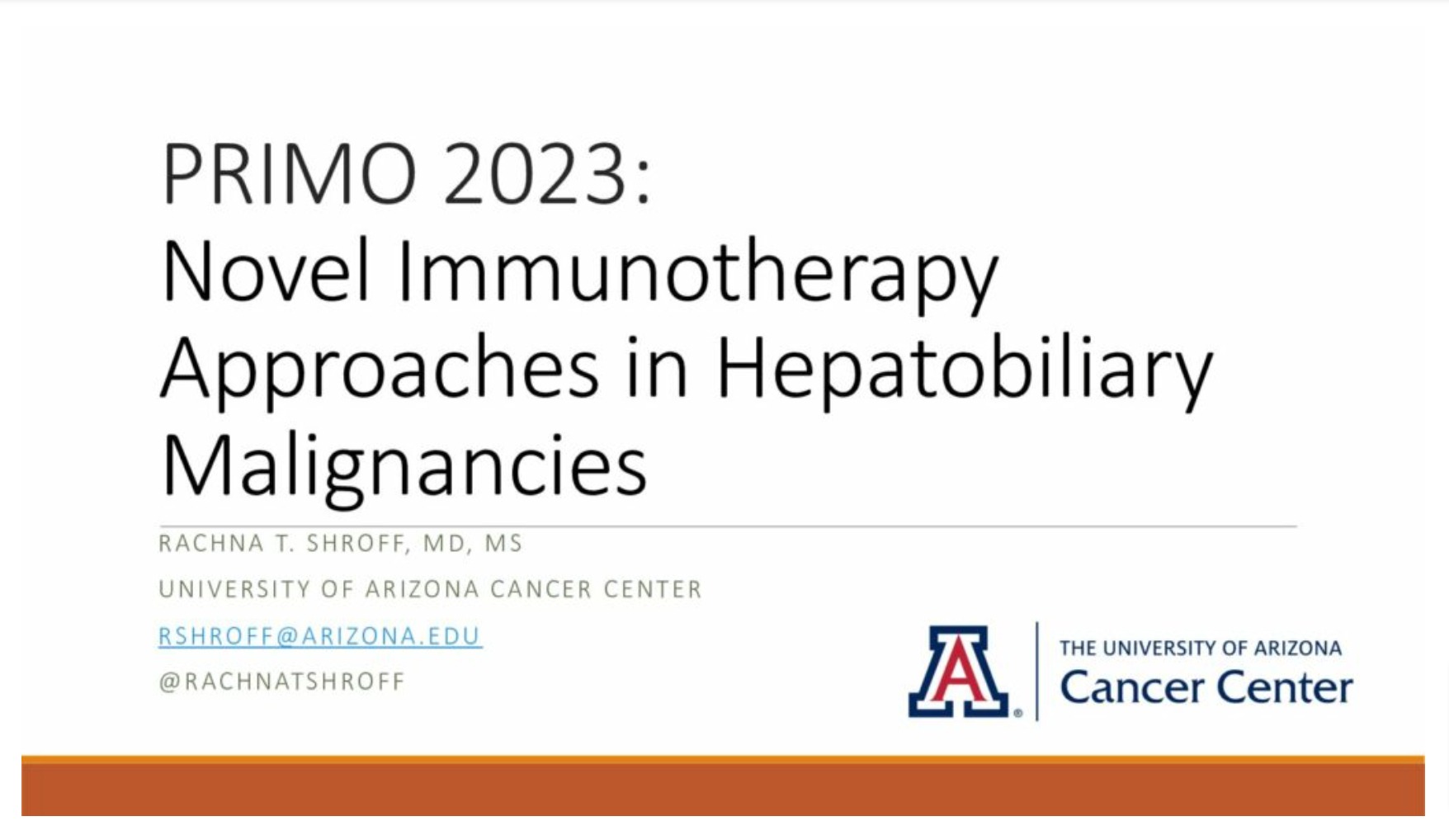 PRIMO 2023:
Novel Immunotherapy Approaches in Hepatobiliary Malignancies

RACHNA T. SHROFF, MD, MS

UNIVERSITY OF ARIZONA CANCER CENTER

RSHROFF@ARIZONA.EDU

@RACHNATSHROFF

A

THE UNIVERSITY OF ARIZONA
Cancer Center